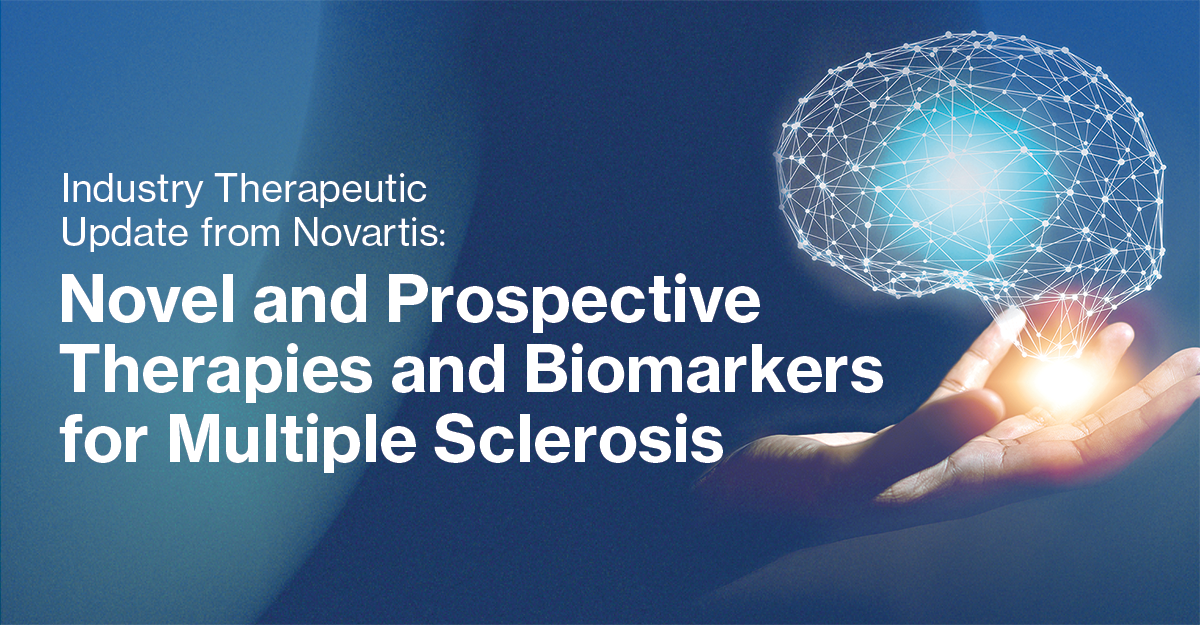 Industry Therapeutic Update from Novartis:

Novel and Prospective Therapies and Biomarkers for Multiple Sclerosis